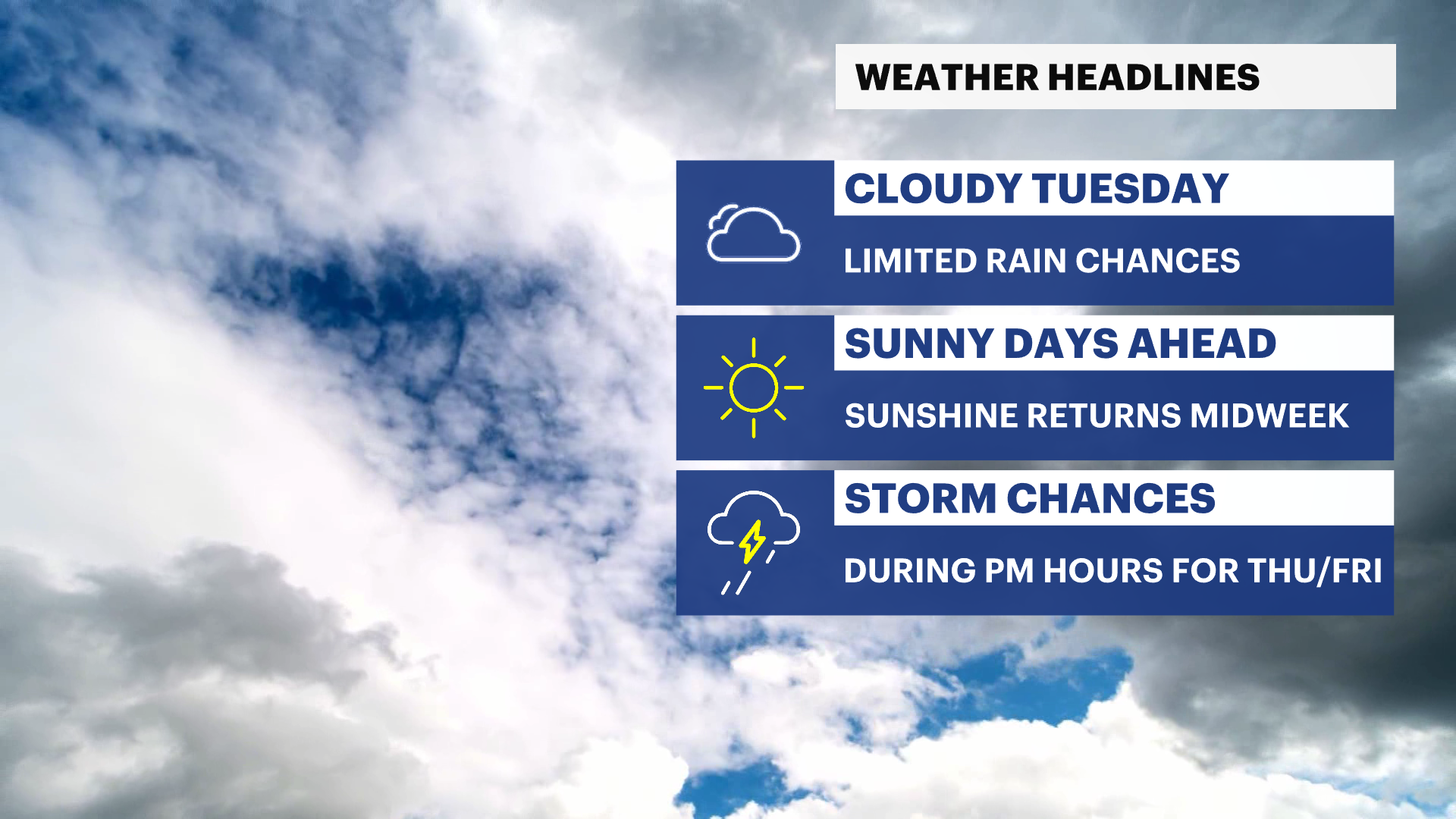 WEATHER HEADLINES

CLOUDY TUESDAY

LIMITED RAIN CHANCES

SUNNY DAYS AHEAD

SUNSHINE RETURNS MIDWEEK

STORM CHANCES

DURING PM HOURS FOR THU/FRI